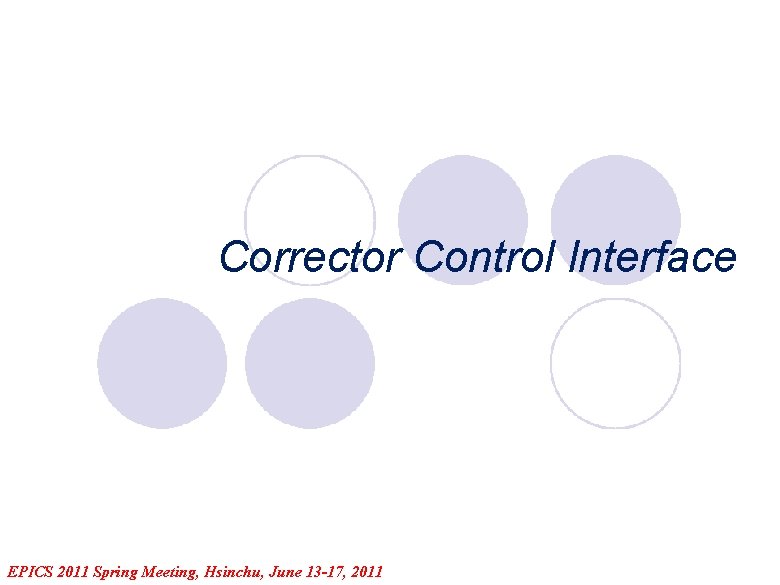 Corrector Control Interface

EPICS 2011 Spring Meeting, Hsinchu, June 13-17, 2011